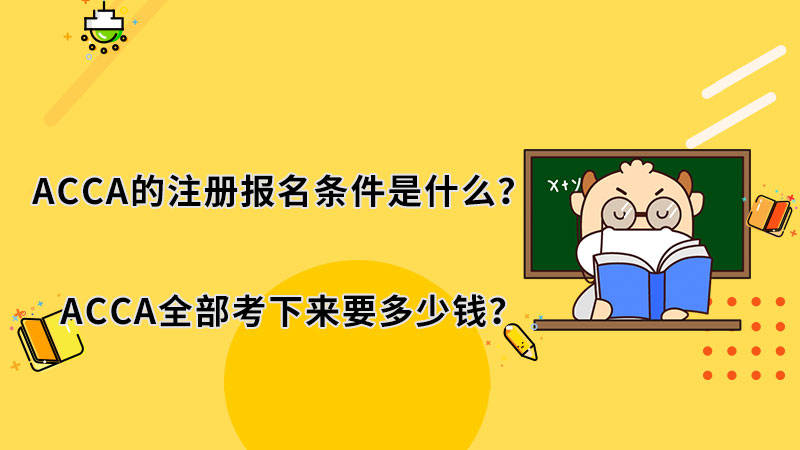 ACCA的注册报名条件是什么?

ACCA全部考下来要多少钱?

x+y